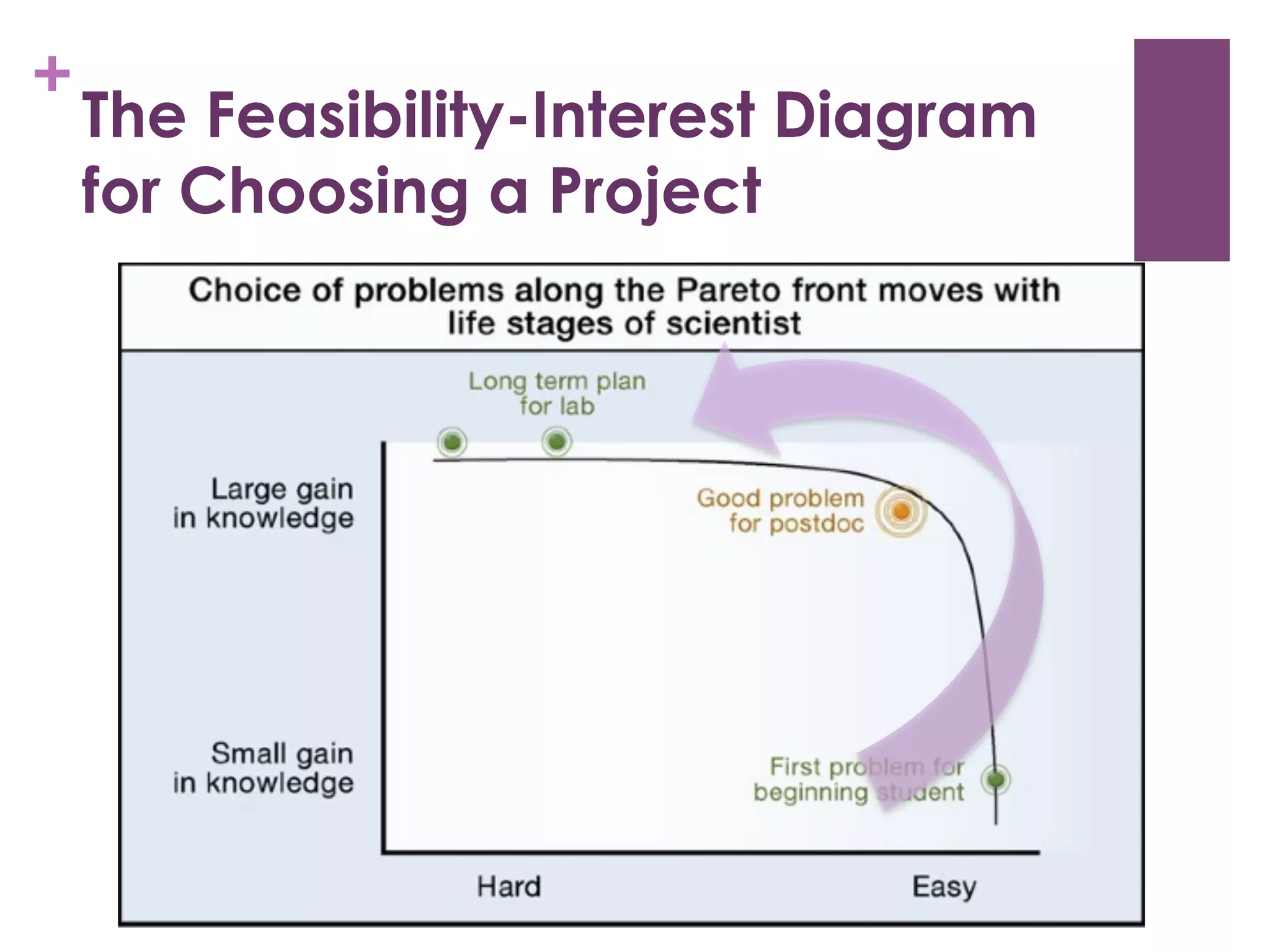 +
The Feasibility-Interest Diagram for Choosing a Project

Choice of problems along the Pareto front moves with life stages of scientist

Long term plan for lab

Large gain in knowledge

Good problem for postdoc

Small gain in knowledge

First problem for beginning student

Hard

Easy